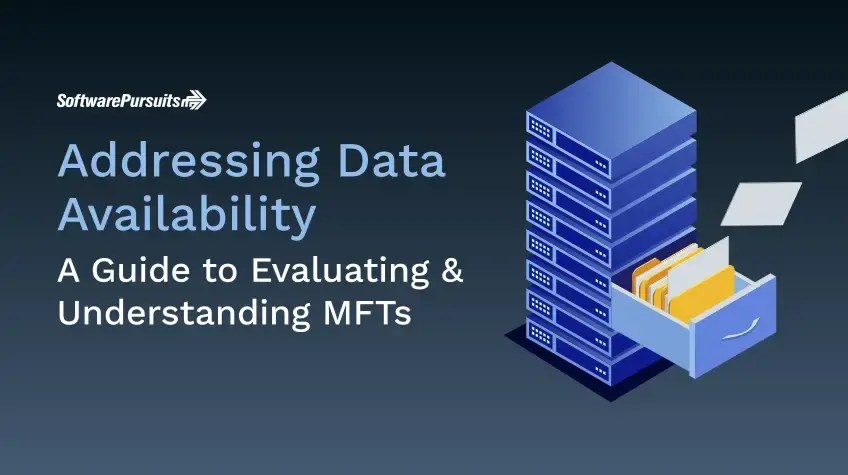 SoftwarePursuits

Addressing Data Availability

A Guide to Evaluating & Understanding MFTs